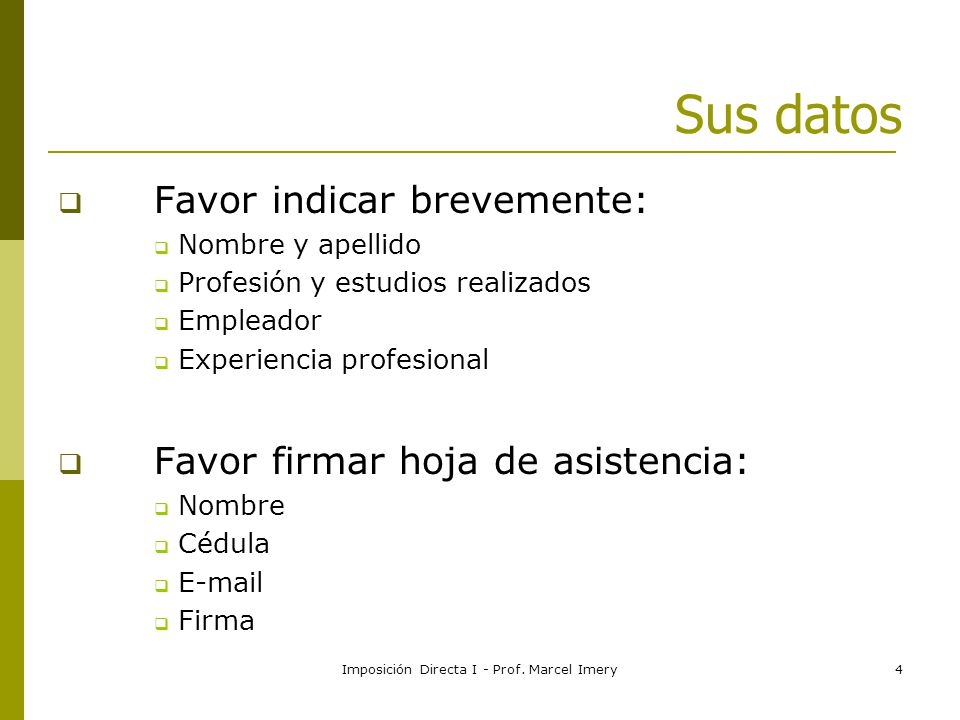 Sus datos

Favor indicar brevemente:
Nombre y apellido
Profesión y estudios realizados
Empleador
Experiencia profesional

Favor firmar hoja de asistencia:
Nombre
Cédula
E-mail
Firma

Imposición Directa I - Prof. Marcel Imery
4